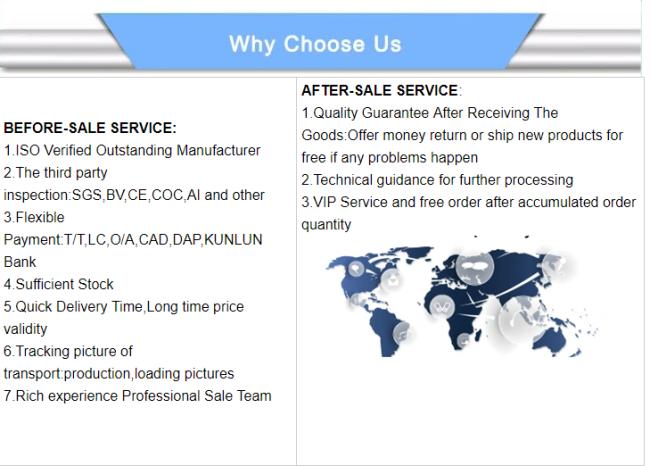 Why Choose Us

BEFORE-SALE SERVICE:
1.ISO Verified Outstanding Manufacturer
2.The third party inspection:SGS,BV,CE,COC,AI and other
3.Flexible Payment:T/T,LC,O/A,CAD,DAP,KUNLUN Bank
4.Sufficient Stock
5.Quick Delivery Time,Long time price validity
6.Tracking picture of transport:production,loading pictures
7.Rich experience Professional Sale Team

AFTER-SALE SERVICE:
1.Quality Guarantee After Receiving The Goods:Offer money return or ship new products for free if any problems happen
2.Technical guidance for further processing
3.VIP Service and free order after accumulated order quantity